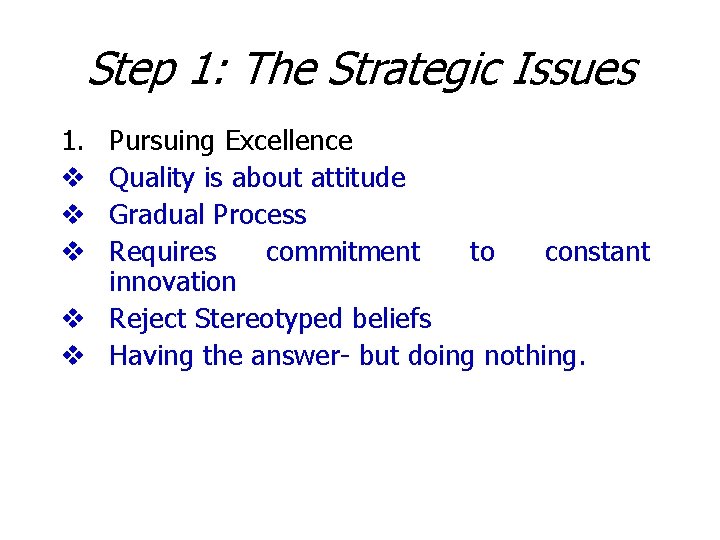 Step 1: The Strategic Issues

1. Pursuing Excellence
❖ Quality is about attitude
❖ Gradual Process
❖ Requires commitment to constant innovation
❖ Reject Stereotyped beliefs
❖ Having the answer- but doing nothing.